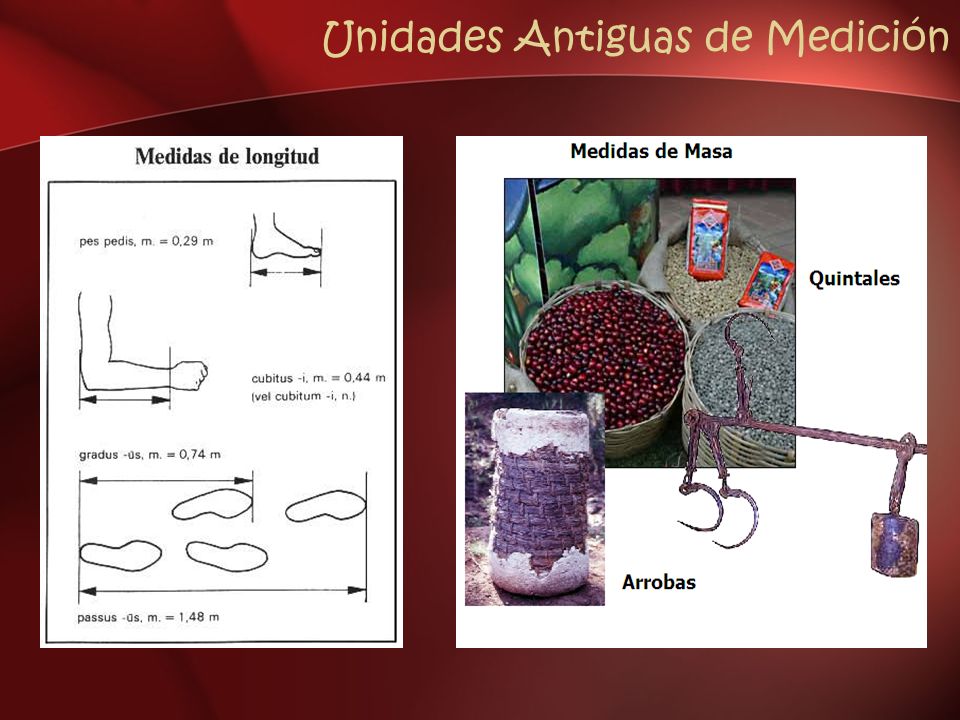 Unidades Antiguas de Medición

Medidas de longitud

pes pedis, m. = 0,29 m

cubitus -i, m. = 0,44 m
(vel cubitum -i, n.)

gradus -ūs, m. = 0,74 m

passus -ūs, m. = 1,48 m

Medidas de Masa

Quintales

Arrobas